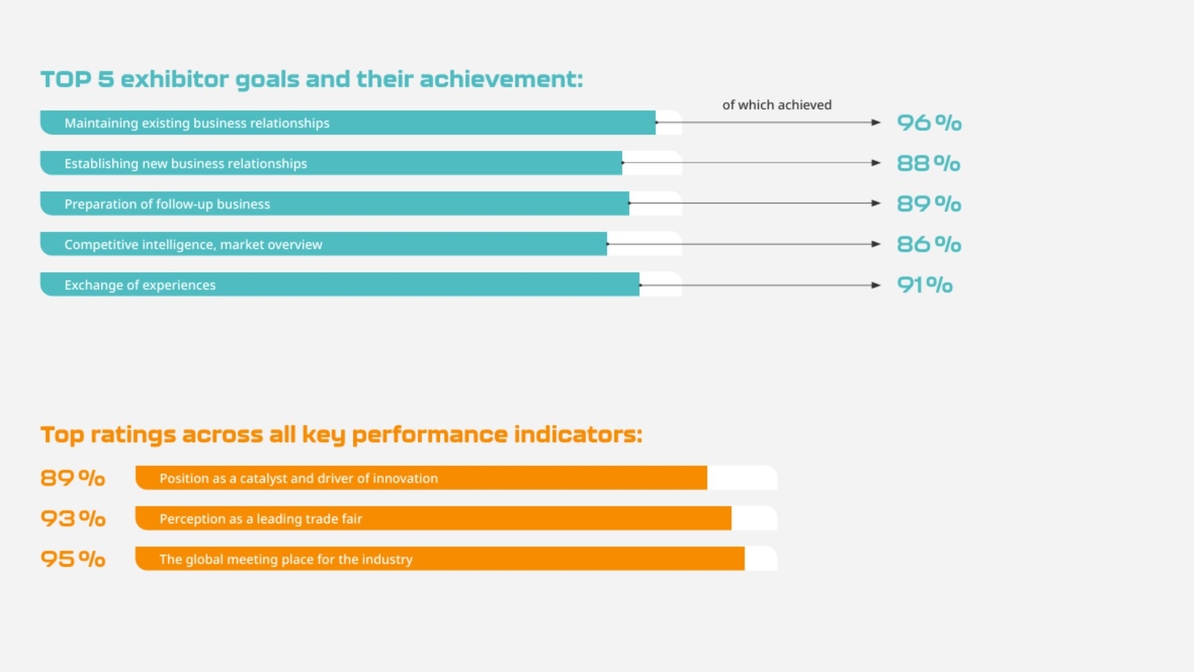 TOP 5 exhibitor goals and their achievement:

of which achieved

Maintaining existing business relationships 96 %

Establishing new business relationships 88 %

Preparation of follow-up business 89 %

Competitive intelligence, market overview 86 %

Exchange of experiences 91 %

Top ratings across all key performance indicators:

89 % Position as a catalyst and driver of innovation

93 % Perception as a leading trade fair

95 % The global meeting place for the industry